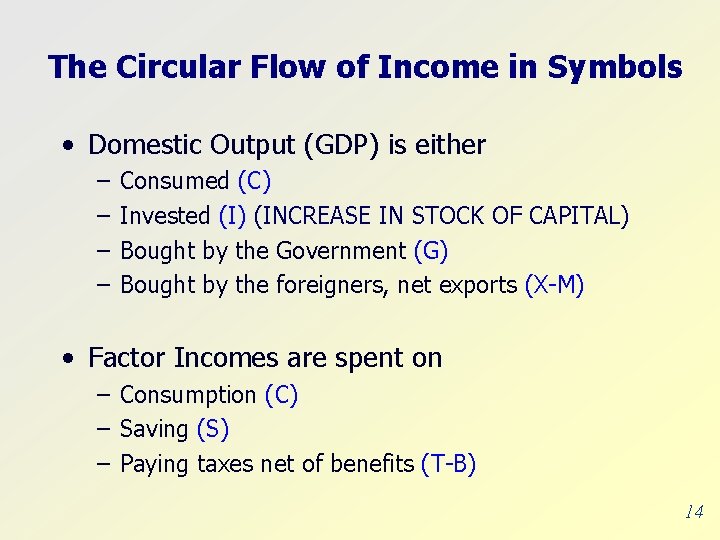 The Circular Flow of Income in Symbols

• Domestic Output (GDP) is either
– Consumed (C)
– Invested (I) (INCREASE IN STOCK OF CAPITAL)
– Bought by the Government (G)
– Bought by the foreigners, net exports (X-M)

• Factor Incomes are spent on
– Consumption (C)
– Saving (S)
– Paying taxes net of benefits (T-B)

14